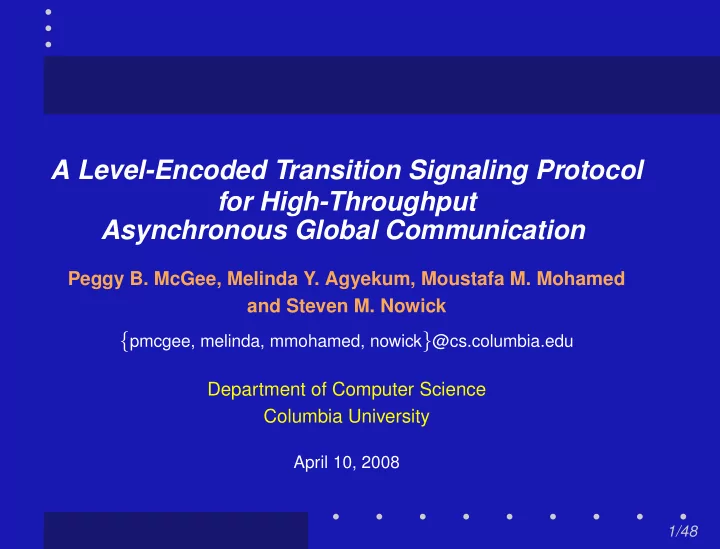 A Level-Encoded Transition Signaling Protocol for High-Throughput Asynchronous Global Communication

Peggy B. McGee, Melinda Y. Agyekum, Moustafa M. Mohamed and Steven M. Nowick

{pmcgee, melinda, mmohamed, nowick}@cs.columbia.edu

Department of Computer Science
Columbia University

April 10, 2008

1/48